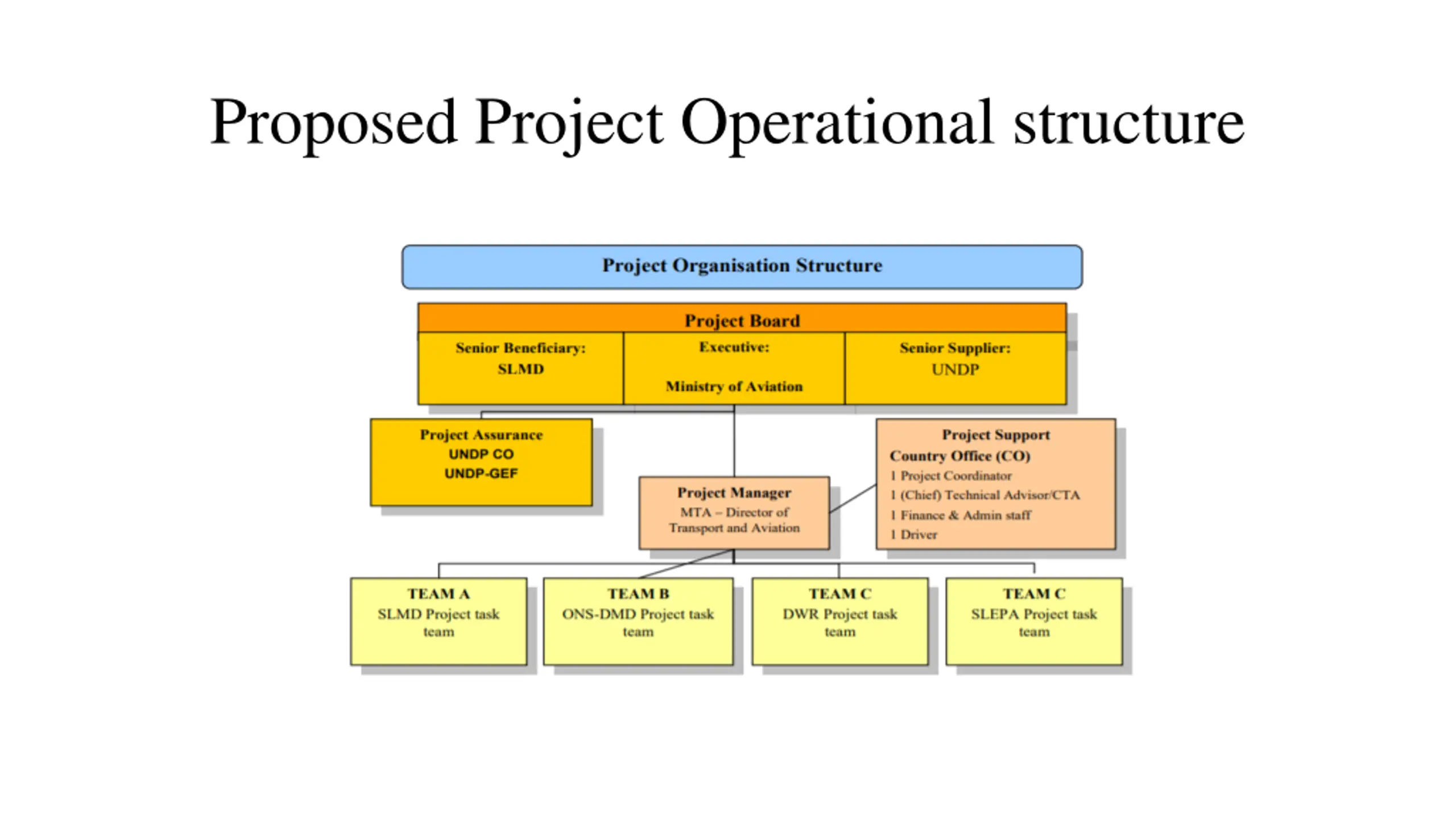 Proposed Project Operational structure

Project Organisation Structure

Project Board

Senior Beneficiary:
SLMD

Executive:
Ministry of Aviation

Senior Supplier:
UNDP

Project Assurance
UNDP CO
UNDP-GEF

Project Manager
MTA – Director of Transport and Aviation

Project Support
Country Office (CO)
1 Project Coordinator
1 (Chief) Technical Advisor/CTA
1 Finance & Admin staff
1 Driver

TEAM A
SLMD Project task team

TEAM B
ONS-DMD Project task team

TEAM C
DWR Project task team

TEAM C
SLEPA Project task team